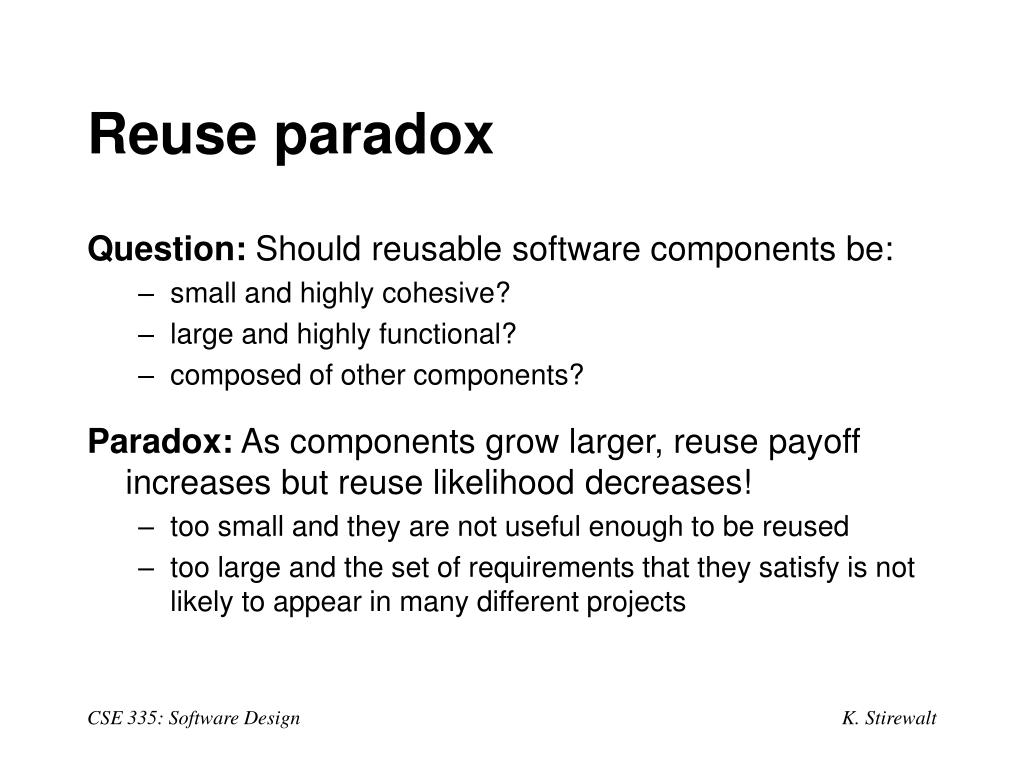 Reuse paradox

Question: Should reusable software components be:
– small and highly cohesive?
– large and highly functional?
– composed of other components?

Paradox: As components grow larger, reuse payoff increases but reuse likelihood decreases!
– too small and they are not useful enough to be reused
– too large and the set of requirements that they satisfy is not likely to appear in many different projects

CSE 335: Software Design

K. Stirewalt